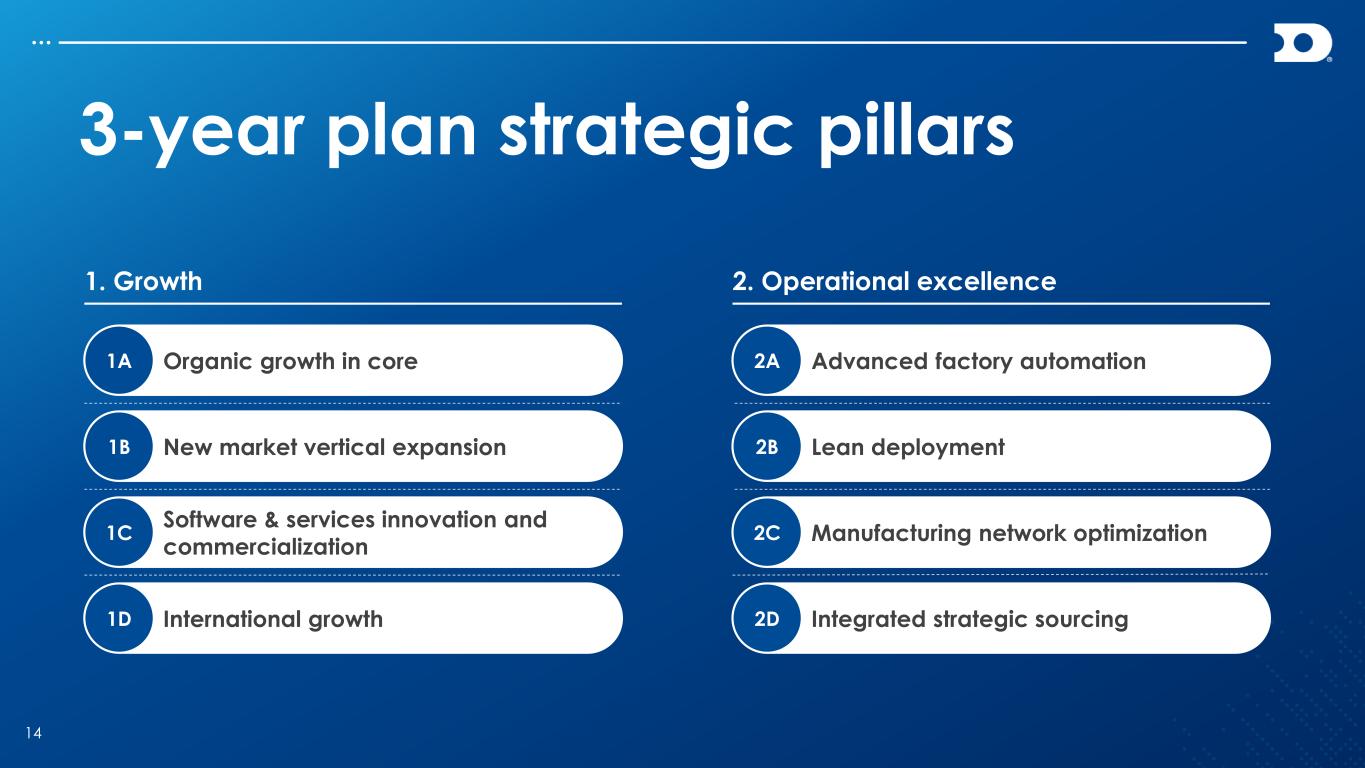 3-year plan strategic pillars

1. Growth

1A Organic growth in core

1B New market vertical expansion

1C Software & services innovation and commercialization

1D International growth

2. Operational excellence

2A Advanced factory automation

2B Lean deployment

2C Manufacturing network optimization

2D Integrated strategic sourcing

14